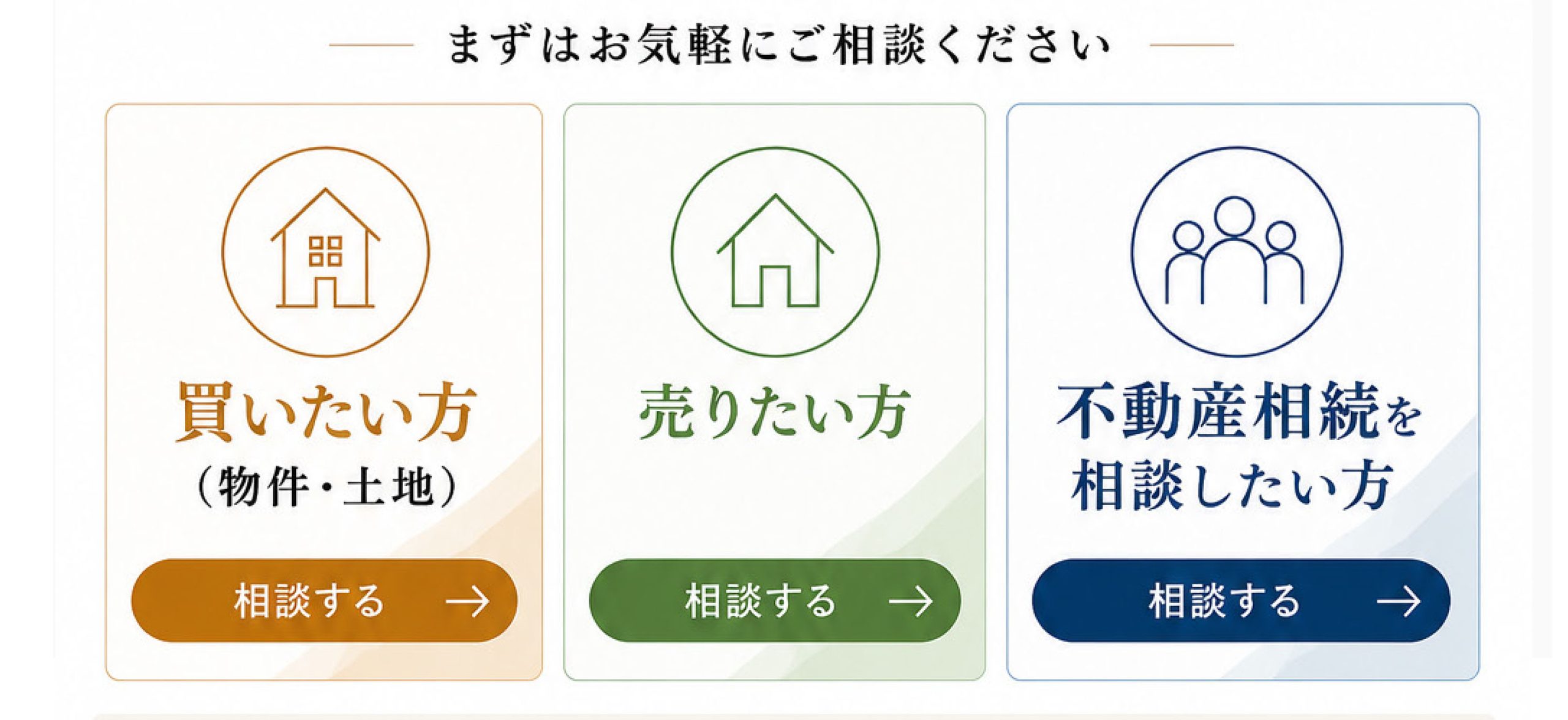 まずはお気軽にご相談ください

買いたい方
（物件・土地）

相談する →

売りたい方

相談する →

不動産相続を相談したい方

相談する →